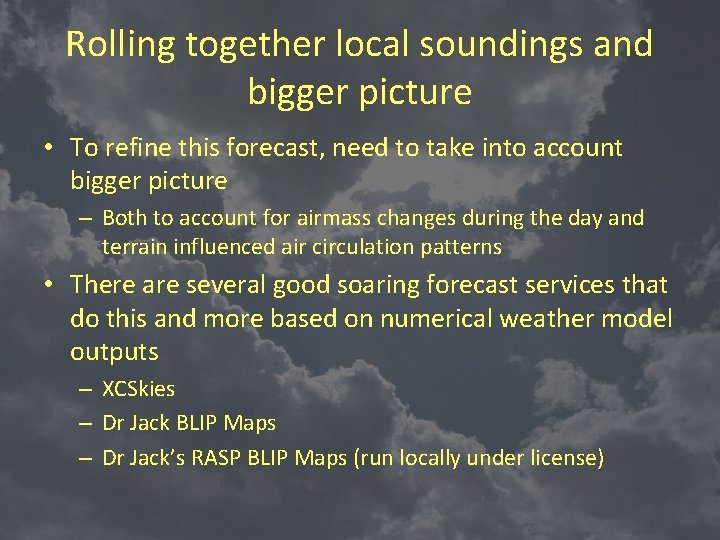 Rolling together local soundings and bigger picture

• To refine this forecast, need to take into account bigger picture
  – Both to account for airmass changes during the day and terrain influenced air circulation patterns
• There are several good soaring forecast services that do this and more based on numerical weather model outputs
  – XCSkies
  – Dr Jack BLIP Maps
  – Dr Jack's RASP BLIP Maps (run locally under license)